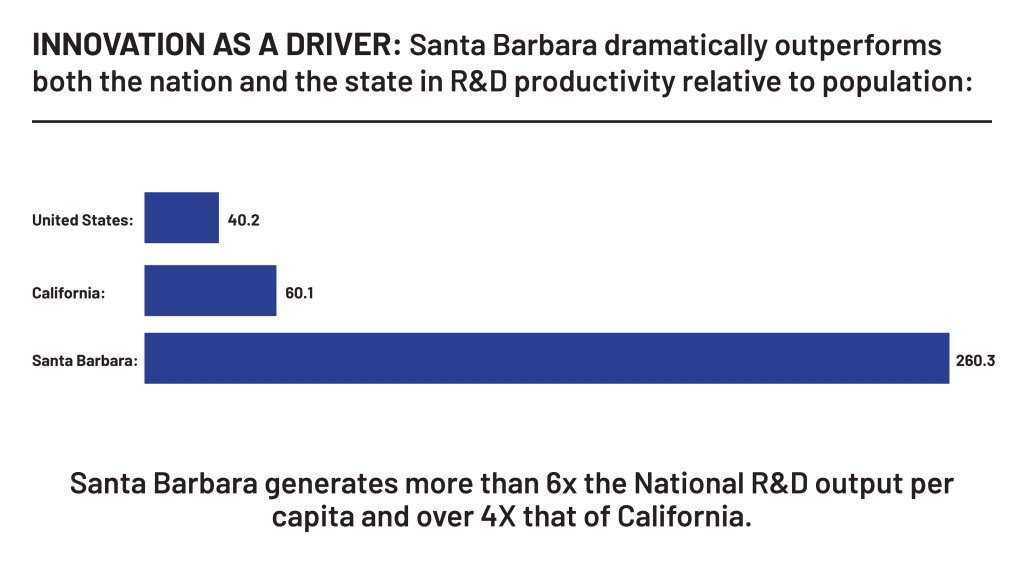 INNOVATION AS A DRIVER: Santa Barbara dramatically outperforms both the nation and the state in R&D productivity relative to population:

United States: 40.2

California: 60.1

Santa Barbara: 260.3

Santa Barbara generates more than 6x the National R&D output per capita and over 4X that of California.